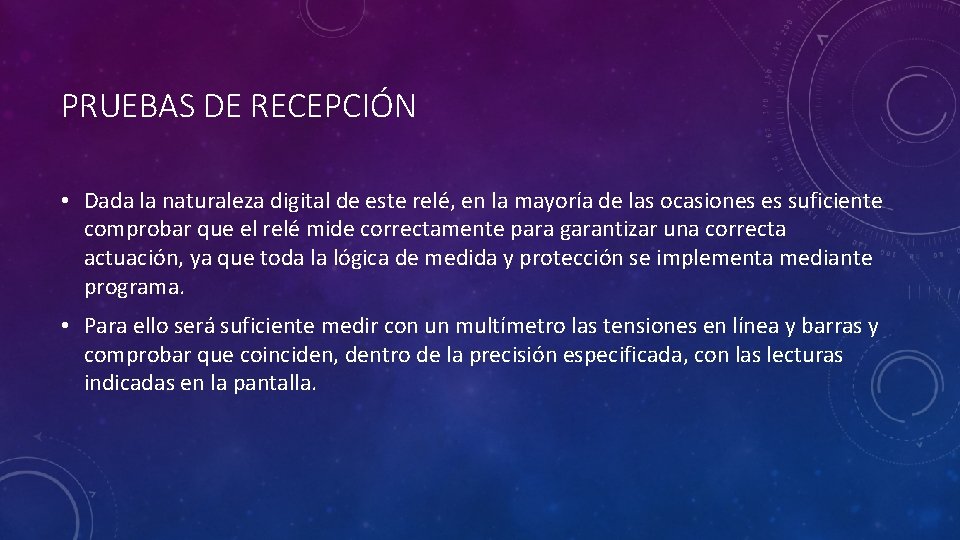 PRUEBAS DE RECEPCIÓN

• Dada la naturaleza digital de este relé, en la mayoría de las ocasiones es suficiente comprobar que el relé mide correctamente para garantizar una correcta actuación, ya que toda la lógica de medida y protección se implementa mediante programa.

• Para ello será suficiente medir con un multímetro las tensiones en línea y barras y comprobar que coinciden, dentro de la precisión especificada, con las lecturas indicadas en la pantalla.